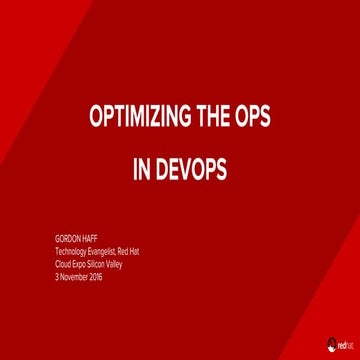 OPTIMIZING THE OPS

IN DEVOPS

GORDON HAFF
Technology Evangelist, Red Hat
Cloud Expo Silicon Valley
3 November 2016

redhat